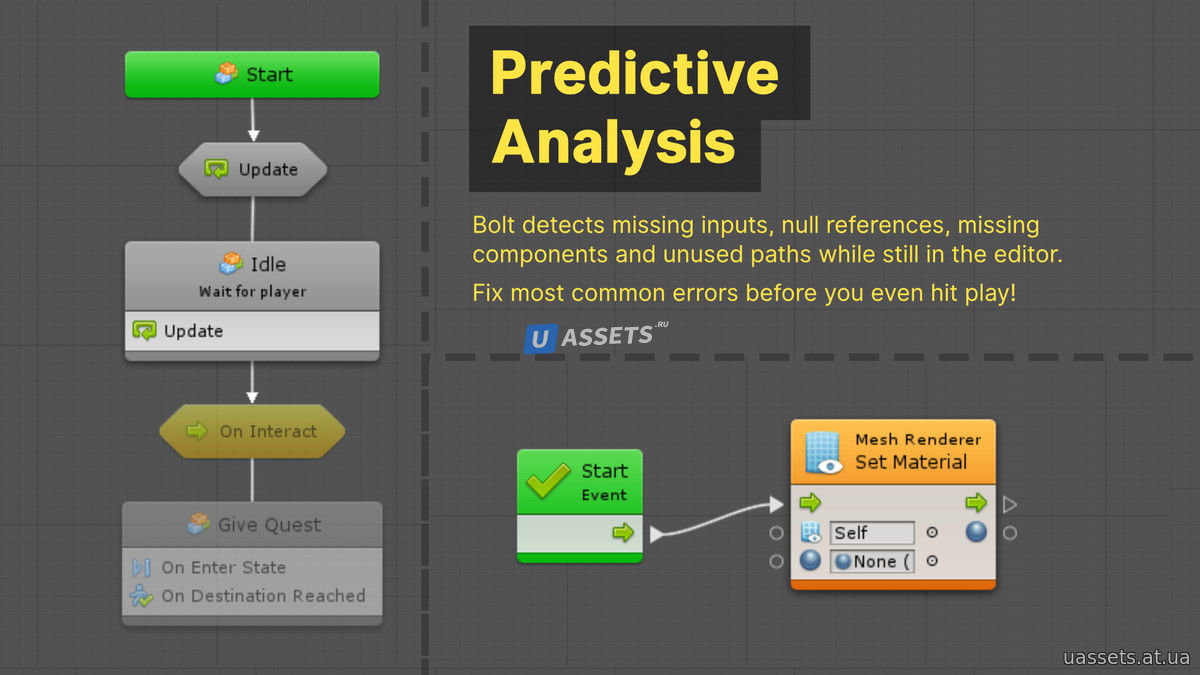 Start

Update

Idle
Wait for player

Update

On Interact

Give Quest

On Enter State

On Destination Reached

Predictive Analysis

Bolt detects missing inputs, null references, missing components and unused paths while still in the editor.

Fix most common errors before you even hit play!

U ASSETS .RU

Start
Event

Mesh Renderer
Set Material

Self

None (

uassets.at.ua